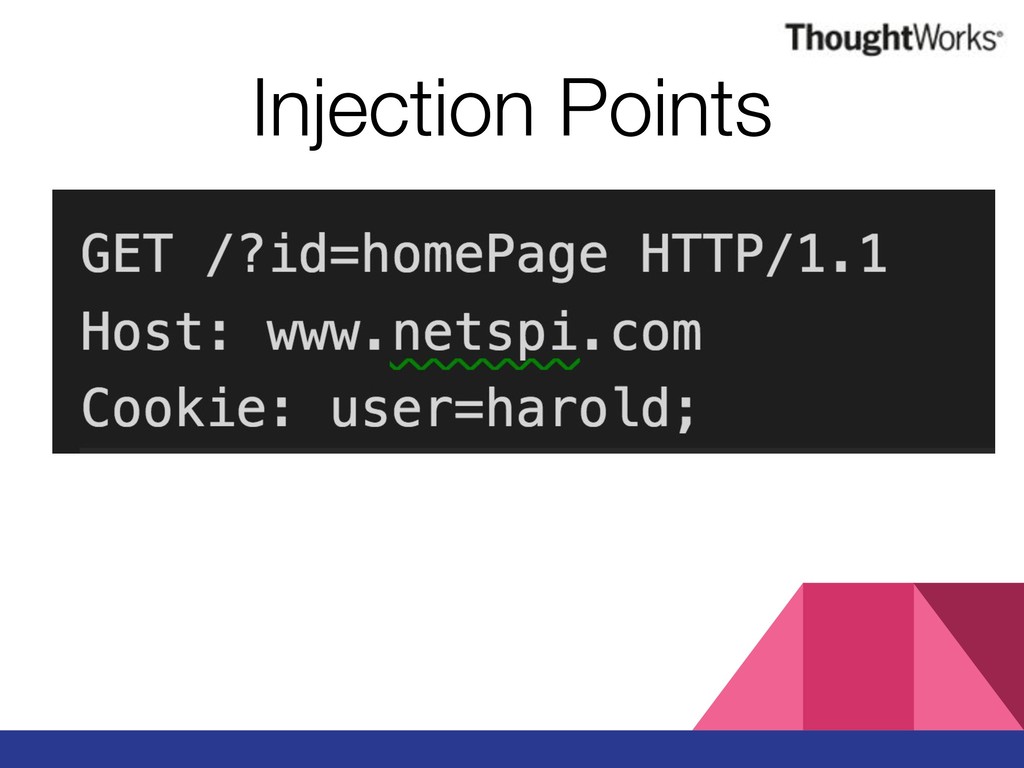 ThoughtWorks®

Injection Points

GET /?id=homePage HTTP/1.1
Host: www.netspi.com
Cookie: user=harold;